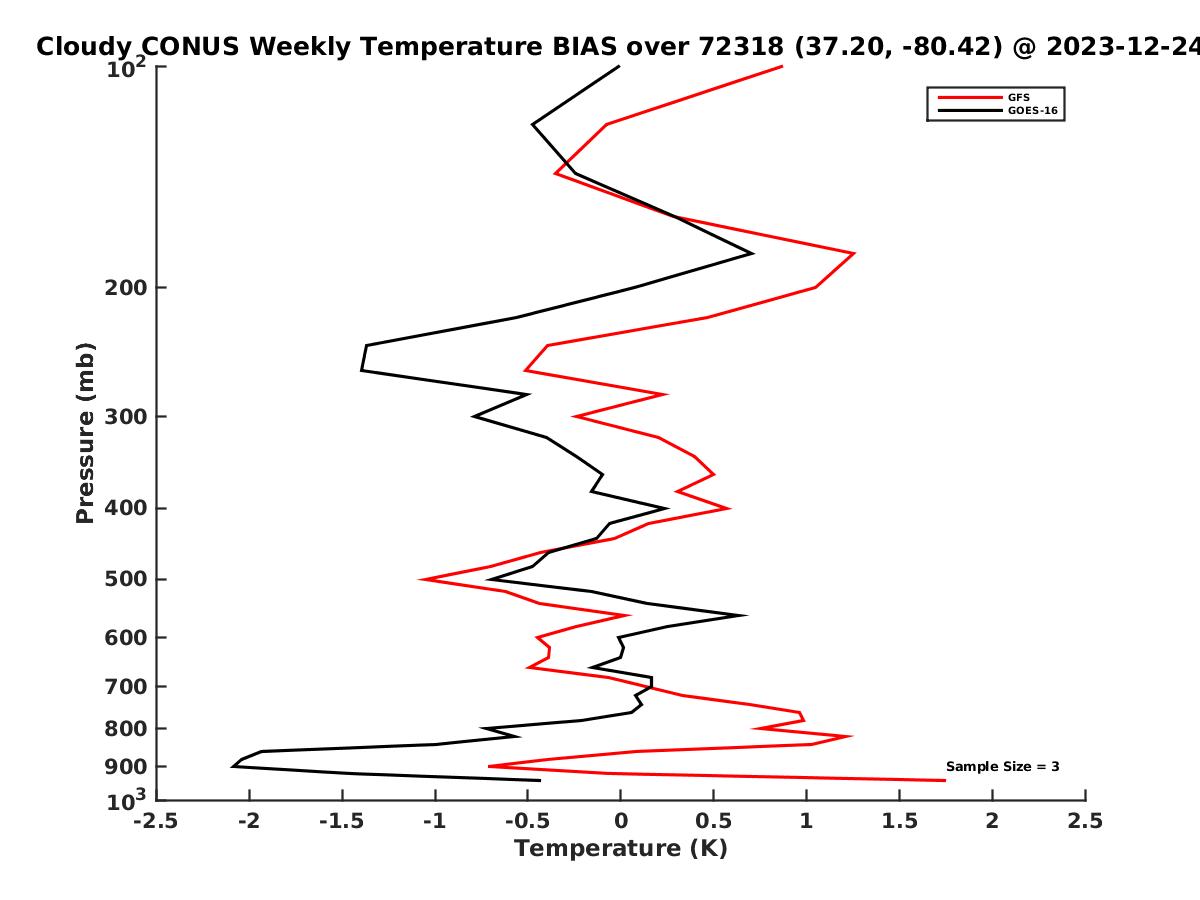 Cloudy CONUS Weekly Temperature BIAS over 72318 (37.20, -80.42) @ 2023-12-24

GFS
GOES-16

Pressure (mb)

$10^2$
200
300
400
500
600
700
800
900
$10^3$

Sample Size = 3

-2.5 -2 -1.5 -1 -0.5 0 0.5 1 1.5 2 2.5

Temperature (K)